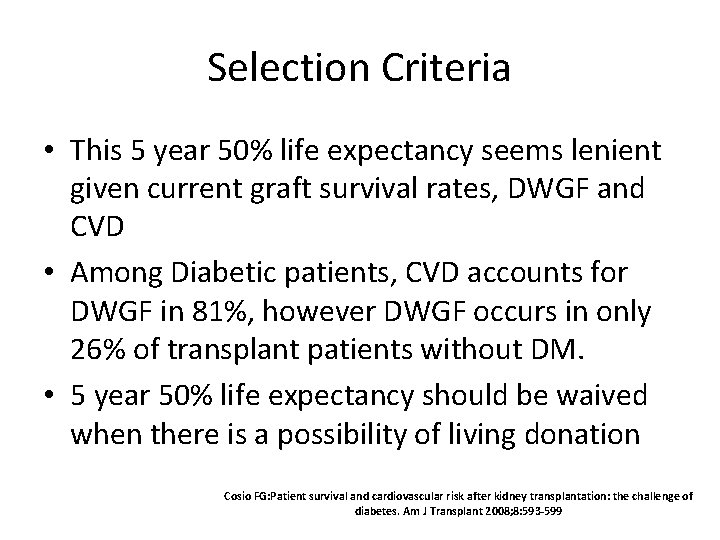 Selection Criteria

• This 5 year 50% life expectancy seems lenient given current graft survival rates, DWGF and CVD

• Among Diabetic patients, CVD accounts for DWGF in 81%, however DWGF occurs in only 26% of transplant patients without DM.

• 5 year 50% life expectancy should be waived when there is a possibility of living donation

Cosio FG:Patient survival and cardiovascular risk after kidney transplantation: the challenge of diabetes. Am J Transplant 2008;8:593-599